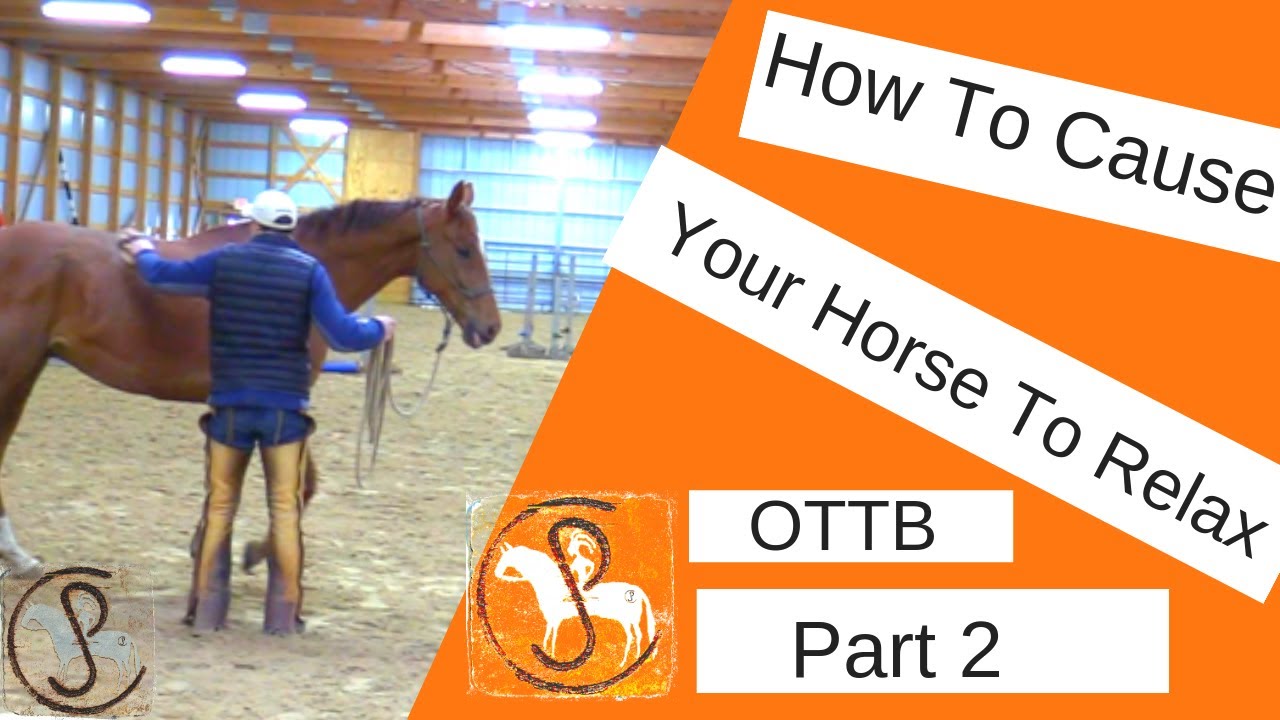 How To Cause
Your Horse To Relax

OTTB

Part 2